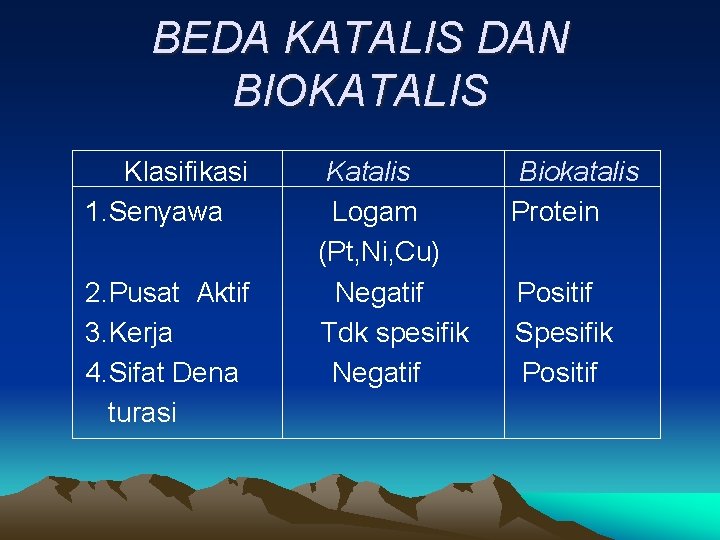 BEDA KATALIS DAN BIOKATALIS

| Klasifikasi | Katalis | Biokatalis |
|---|---|---|
| 1.Senyawa | Logam (Pt,Ni,Cu) | Protein |
| 2.Pusat Aktif | Negatif | Positif |
| 3.Kerja | Tdk spesifik | Spesifik |
| 4.Sifat Dena turasi | Negatif | Positif |